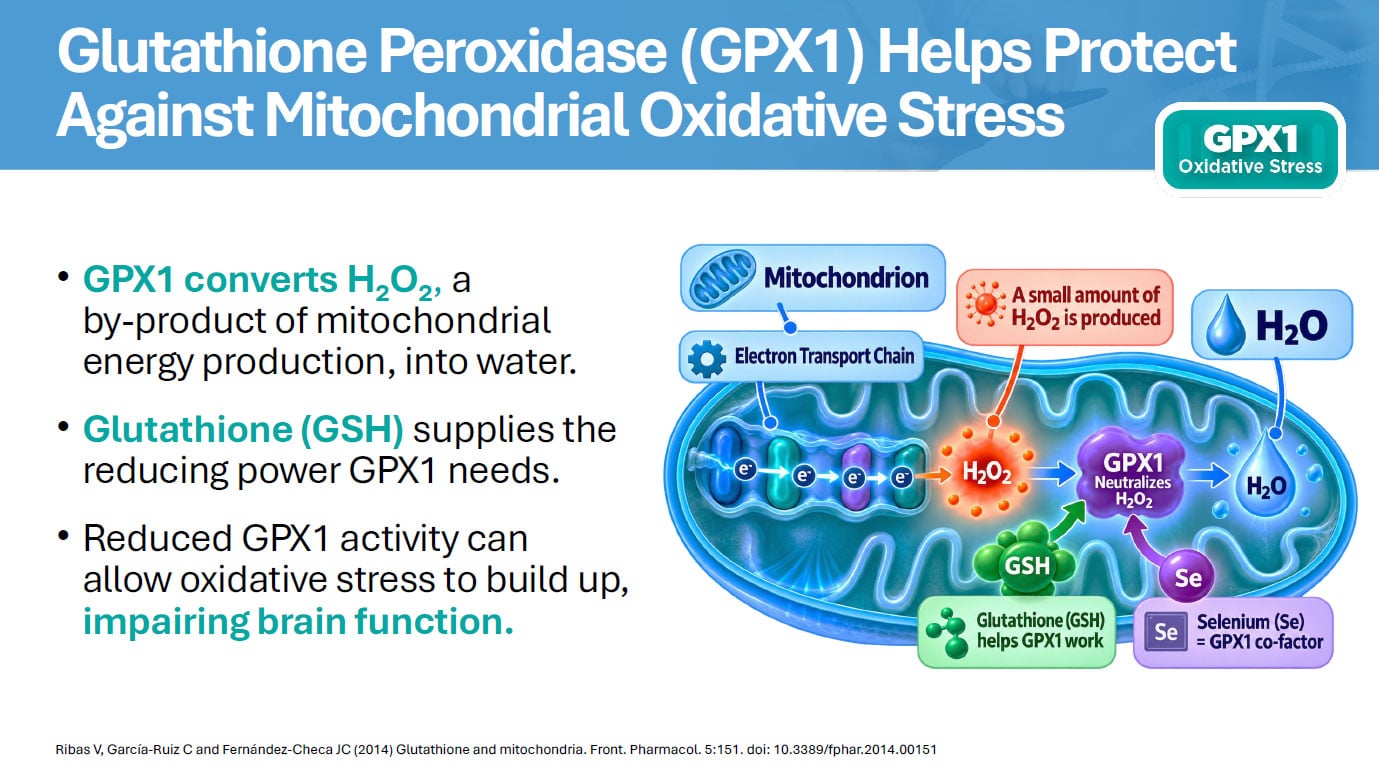 Glutathione Peroxidase (GPX1) Helps Protect Against Mitochondrial Oxidative Stress

GPX1
Oxidative Stress

• GPX1 converts $H_2O_2$, a by-product of mitochondrial energy production, into water.

• Glutathione (GSH) supplies the reducing power GPX1 needs.

• Reduced GPX1 activity can allow oxidative stress to build up, impairing brain function.

Mitochondrion

Electron Transport Chain

A small amount of $H_2O_2$ is produced

$H_2O$

$e^-$
$e^-$
$e^-$
$e^-$

$H_2O_2$

GPX1
Neutralizes
$H_2O_2$

$H_2O$

GSH

Se

Glutathione (GSH) helps GPX1 work

Se
Selenium (Se) = GPX1 co-factor

Ribas V, García-Ruiz C and Fernández-Checa JC (2014) Glutathione and mitochondria. Front. Pharmacol. 5:151. doi: 10.3389/fphar.2014.00151